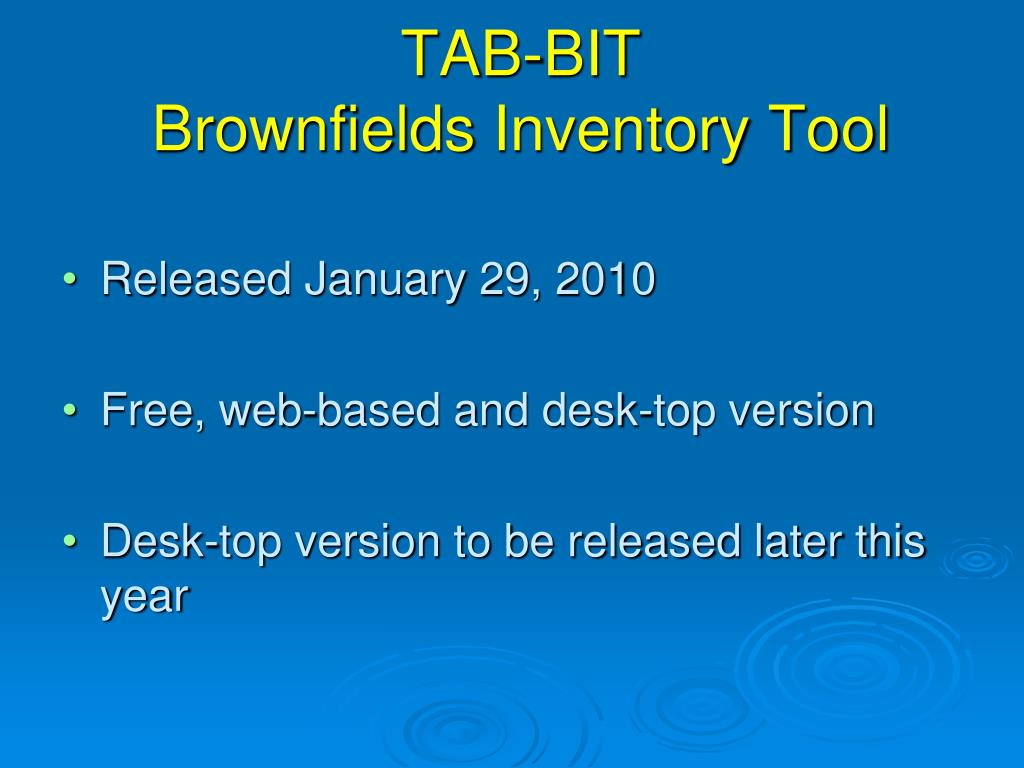 TAB-BIT
Brownfields Inventory Tool

• Released January 29, 2010

• Free, web-based and desk-top version

• Desk-top version to be released later this year